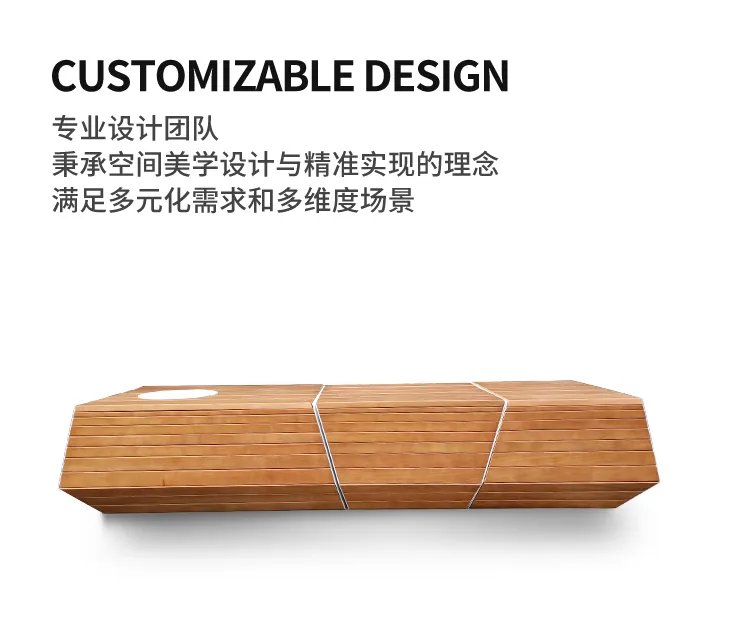 CUSTOMIZABLE DESIGN

专业设计团队
秉承空间美学设计与精准实现的理念
满足多元化需求和多维度场景